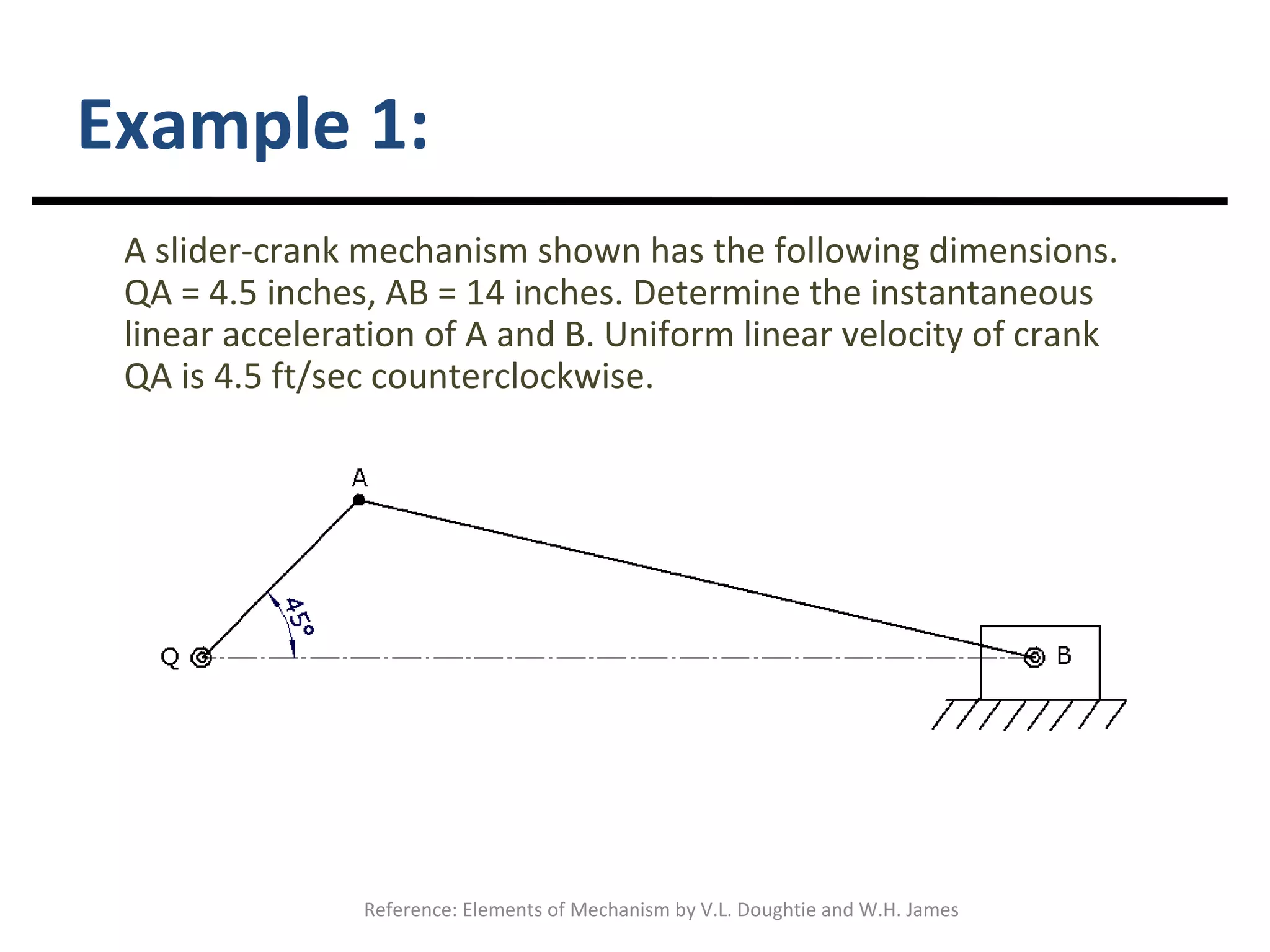 Example 1:

A slider-crank mechanism shown has the following dimensions. QA = 4.5 inches, AB = 14 inches. Determine the instantaneous linear acceleration of A and B. Uniform linear velocity of crank QA is 4.5 ft/sec counterclockwise.

A

45°

Q

B

Reference: Elements of Mechanism by V.L. Doughtie and W.H. James